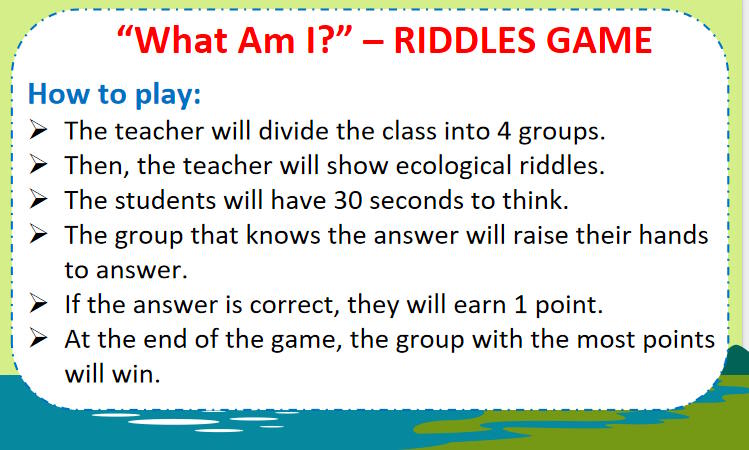 “What Am I?” – RIDDLES GAME

How to play:

➢ The teacher will divide the class into 4 groups.
➢ Then, the teacher will show ecological riddles.
➢ The students will have 30 seconds to think.
➢ The group that knows the answer will raise their hands to answer.
➢ If the answer is correct, they will earn 1 point.
➢ At the end of the game, the group with the most points will win.